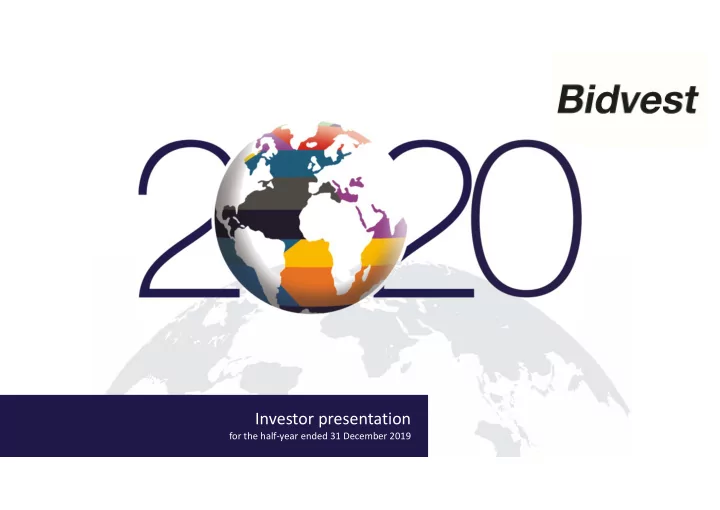 Bidvest

2020

Investor presentation
for the half-year ended 31 December 2019